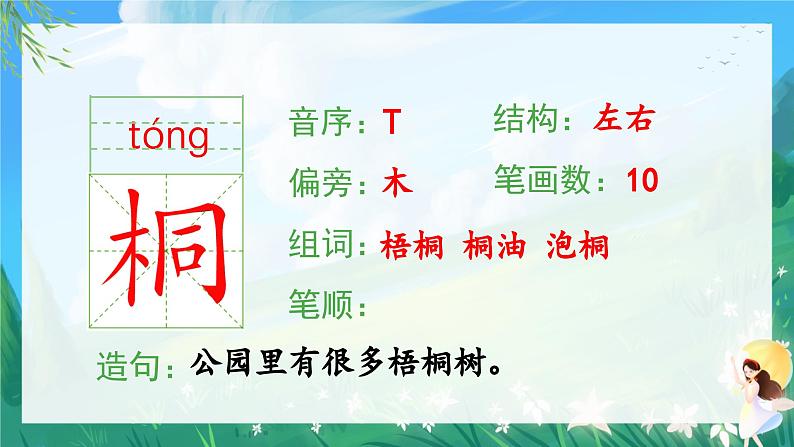 tóng

桐

音序：T　结构：左右

偏旁：木　笔画数：10

组词：梧桐 桐油 泡桐

笔顺：

造句：公园里有很多梧桐树。